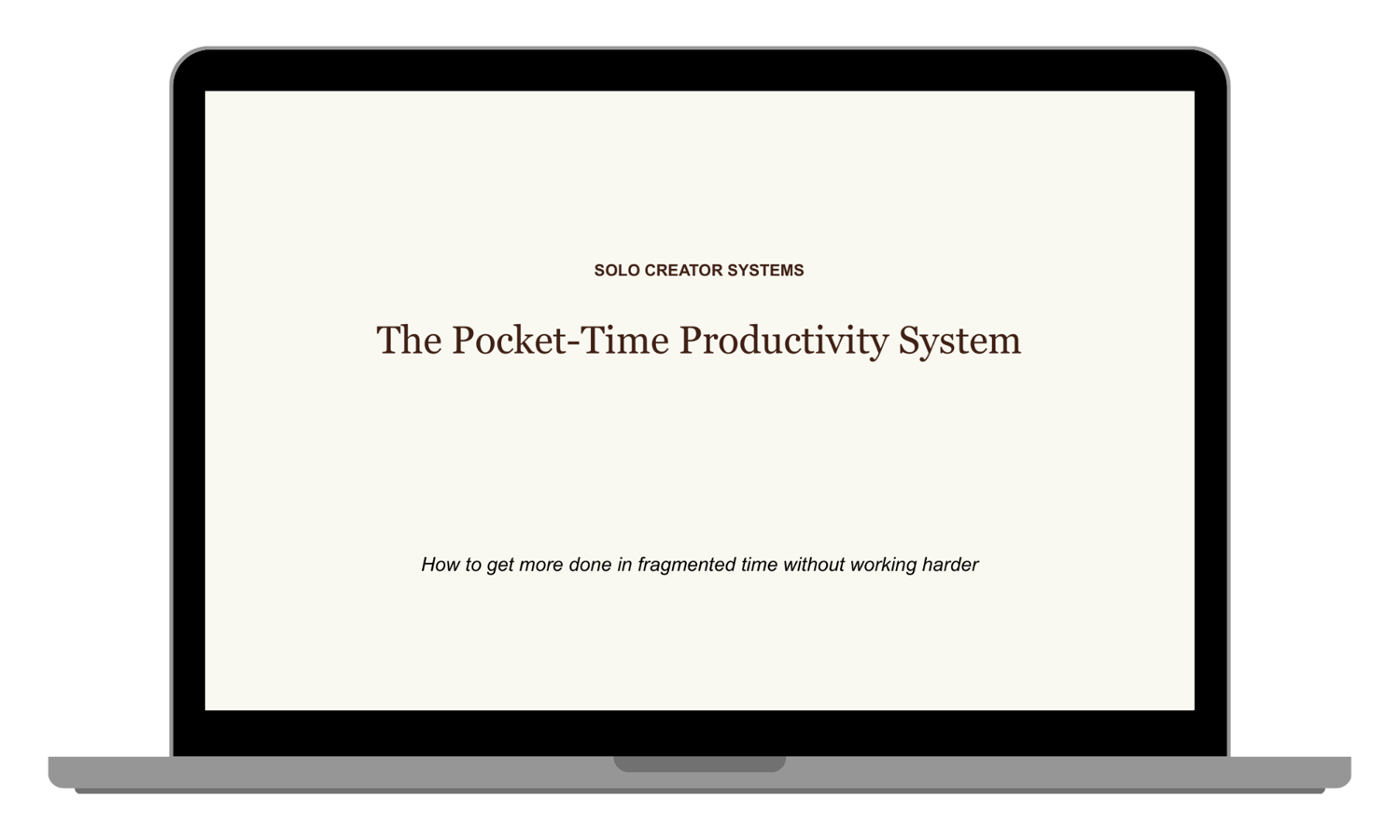 SOLO CREATOR SYSTEMS

The Pocket-Time Productivity System

How to get more done in fragmented time without working harder